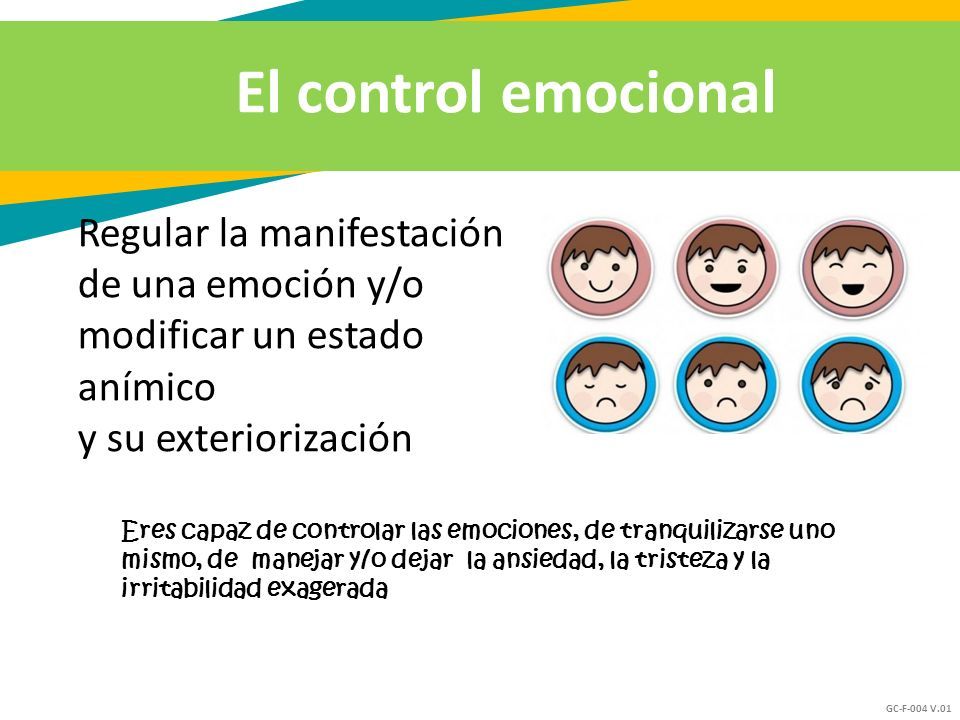 El control emocional

Regular la manifestación de una emoción y/o modificar un estado anímico
y su exteriorización

Eres capaz de controlar las emociones, de tranquilizarse uno mismo, de manejar y/o dejar la ansiedad, la tristeza y la irritabilidad exagerada

GC-F-004 V.01